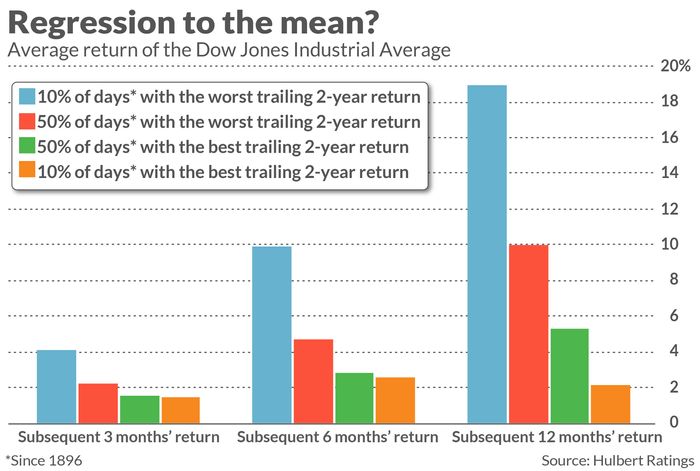 Regression to the mean?
Average return of the Dow Jones Industrial Average

10% of days* with the worst trailing 2-year return
50% of days* with the worst trailing 2-year return
50% of days* with the best trailing 2-year return
10% of days* with the best trailing 2-year return

20%
18
16
14
12
10
8
6
4
2
0

Subsequent 3 months' return
Subsequent 6 months' return
Subsequent 12 months' return

*Since 1896
Source: Hulbert Ratings